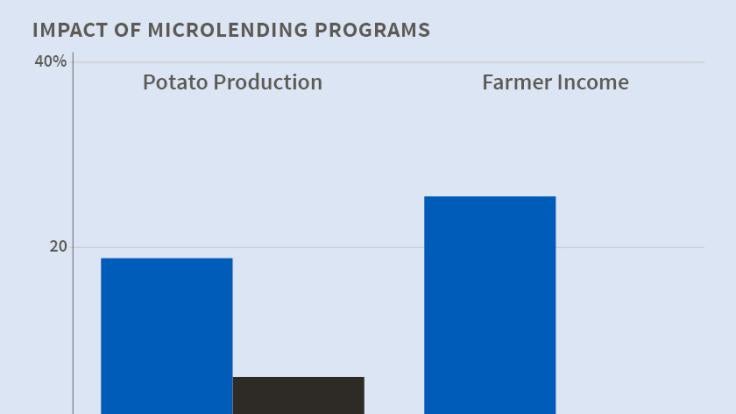 IMPACT OF MICROLENDING PROGRAMS

40%

20

Potato Production

Farmer Income